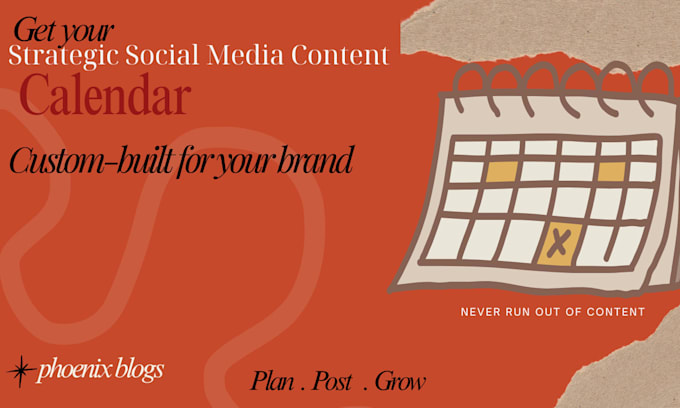 Get your
Strategic Social Media Content
Calendar

Custom-built for your brand

NEVER RUN OUT OF CONTENT

phoenix blogs

Plan . Post . Grow